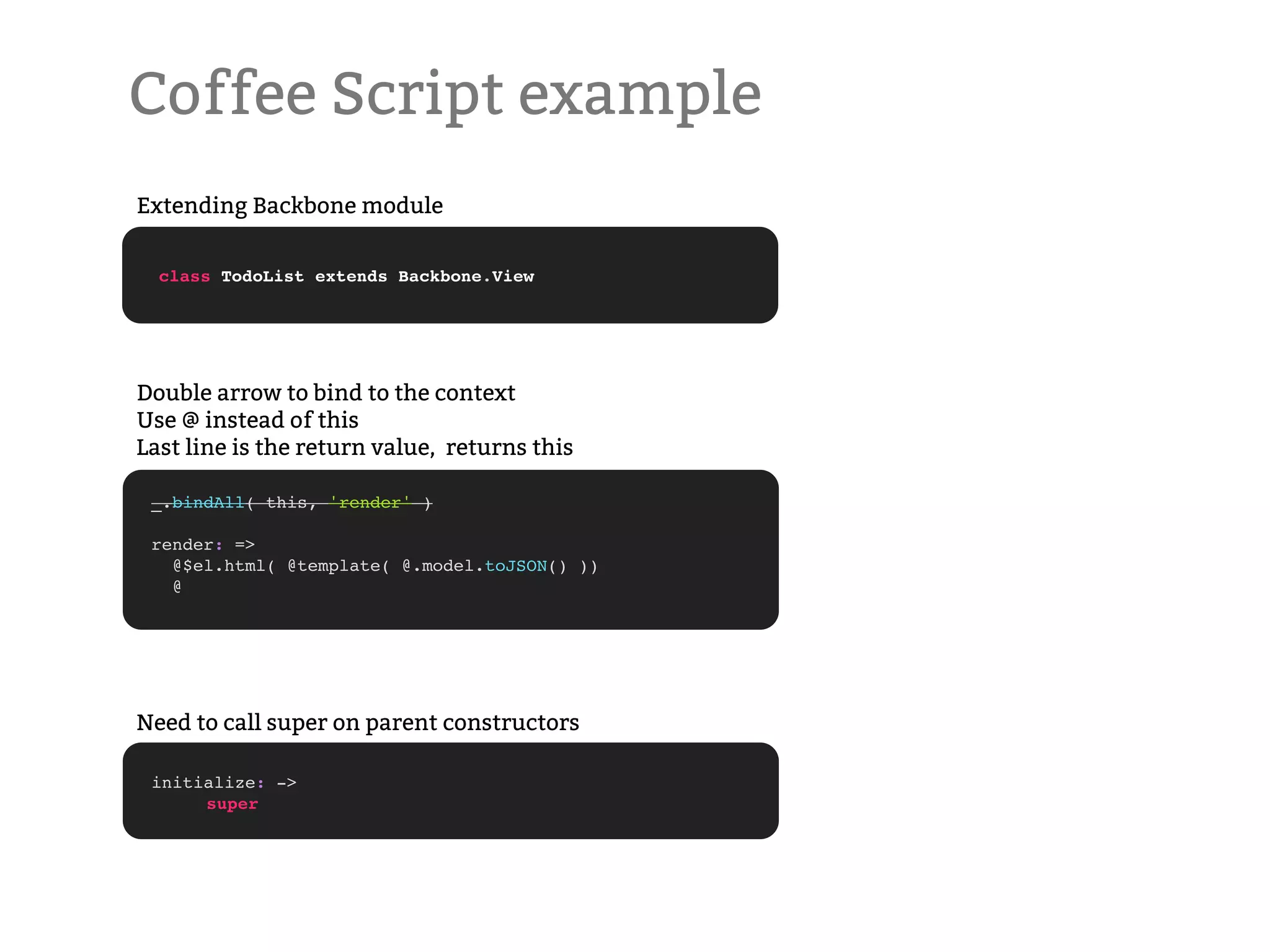 Coffee Script example

Extending Backbone module

class TodoList extends Backbone.View

Double arrow to bind to the context
Use @ instead of this
Last line is the return value,  returns this

_.bindAll( this, 'render' )

render: =>
  @$el.html( @template( @.model.toJSON() ))
  @

Need to call super on parent constructors

initialize: ->
     super